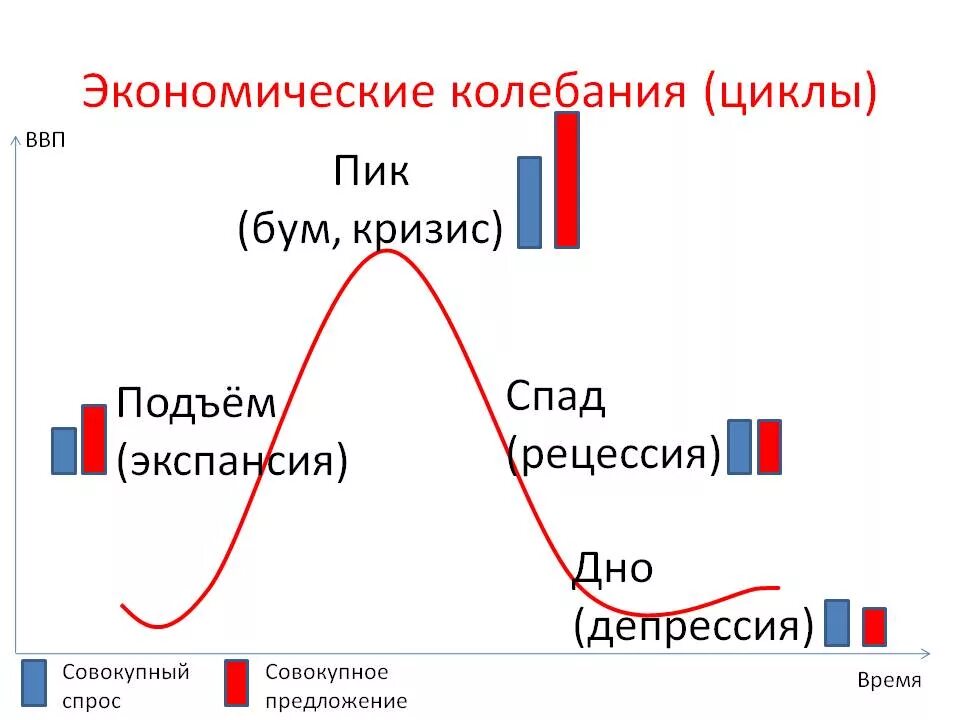 Экономические колебания (циклы)

ВВП

Пик
(бум, кризис)

Подъём
(экспансия)

Спад
(рецессия)

Дно
(депрессия)

Совокупный спрос

Совокупное предложение

Время